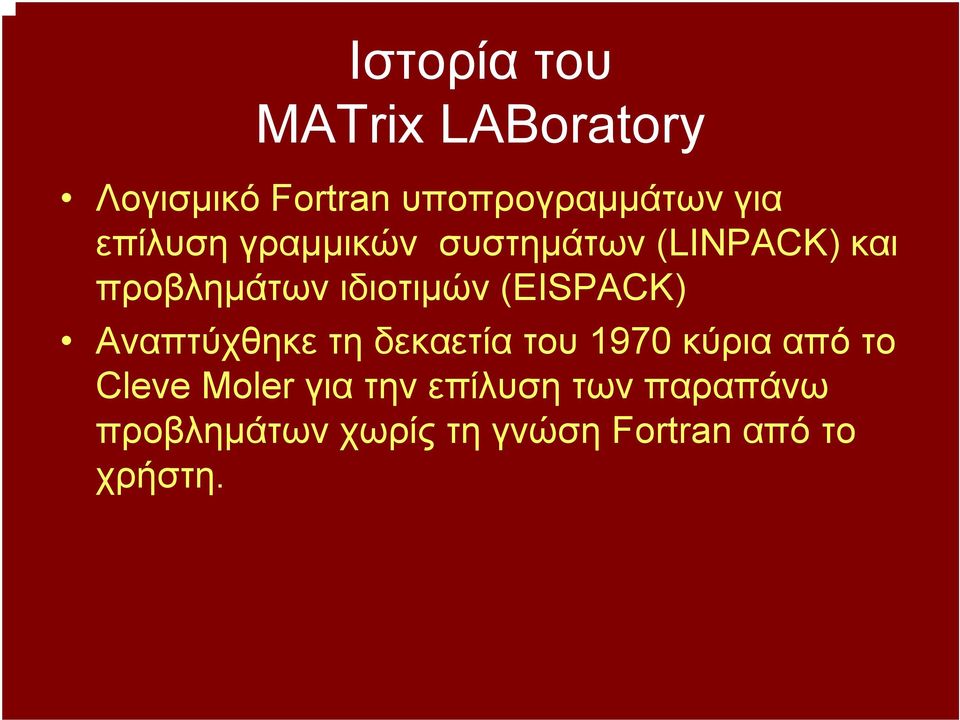 Ιστορία του
MATrix LABoratory

• Λογισμικό Fortran υποπρογραμμάτων για επίλυση γραμμικών συστημάτων (LINPACK) και προβλημάτων ιδιοτιμών (EISPACK)

• Αναπτύχθηκε τη δεκαετία του 1970 κύρια από το Cleve Moler για την επίλυση των παραπάνω προβλημάτων χωρίς τη γνώση Fortran από το χρήστη.